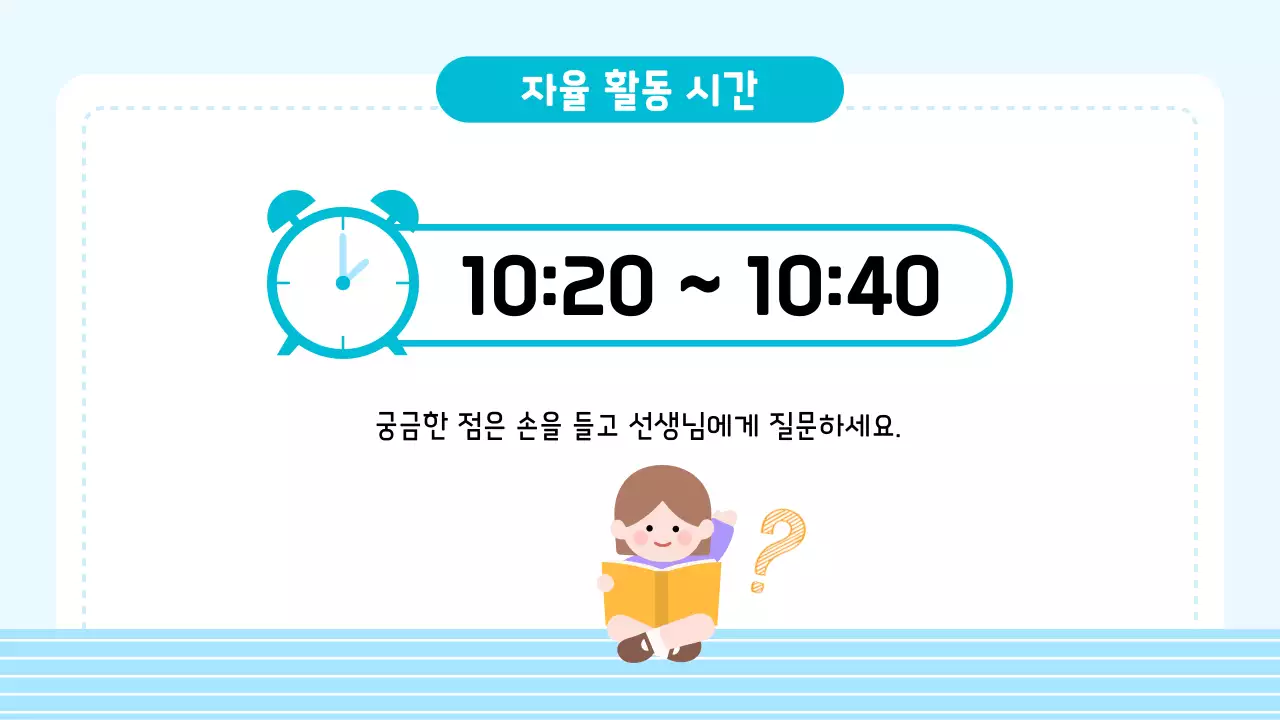 자율 활동 시간

10:20 ~ 10:40

궁금한 점은 손을 들고 선생님에게 질문하세요.

?